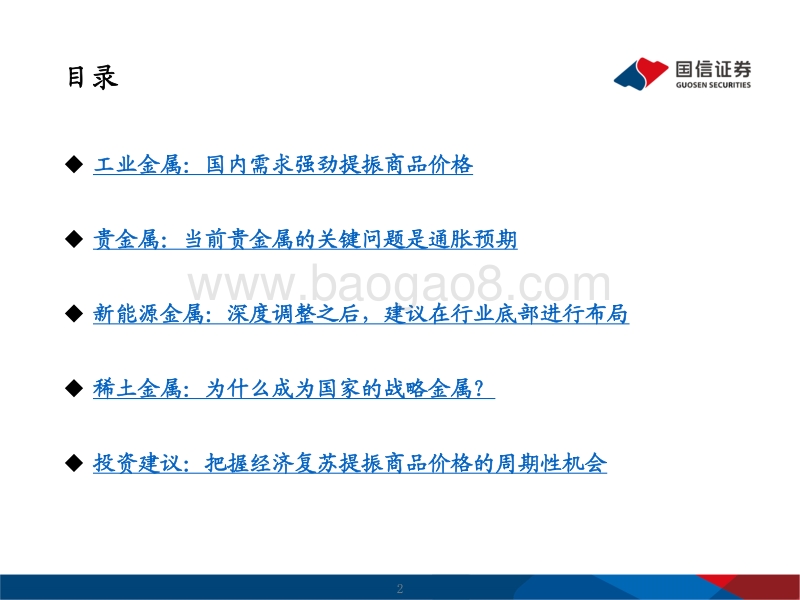 目录

国信证券
GUOSEN SECURITIES

◆ 工业金属：国内需求强劲提振商品价格

◆ 贵金属：当前贵金属的关键问题是通胀预期

www.baogao8.com

◆ 新能源金属：深度调整之后，建议在行业底部进行布局

◆ 稀土金属：为什么成为国家的战略金属？

◆ 投资建议：把握经济复苏提振商品价格的周期性机会

2